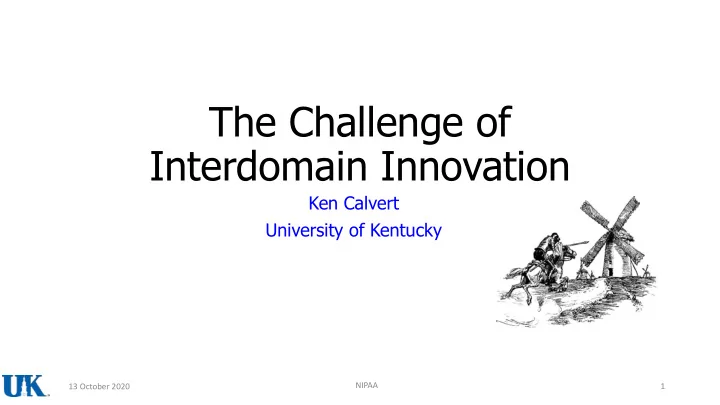 The Challenge of Interdomain Innovation

Ken Calvert

University of Kentucky

UK

13 October 2020

NIPAA

1